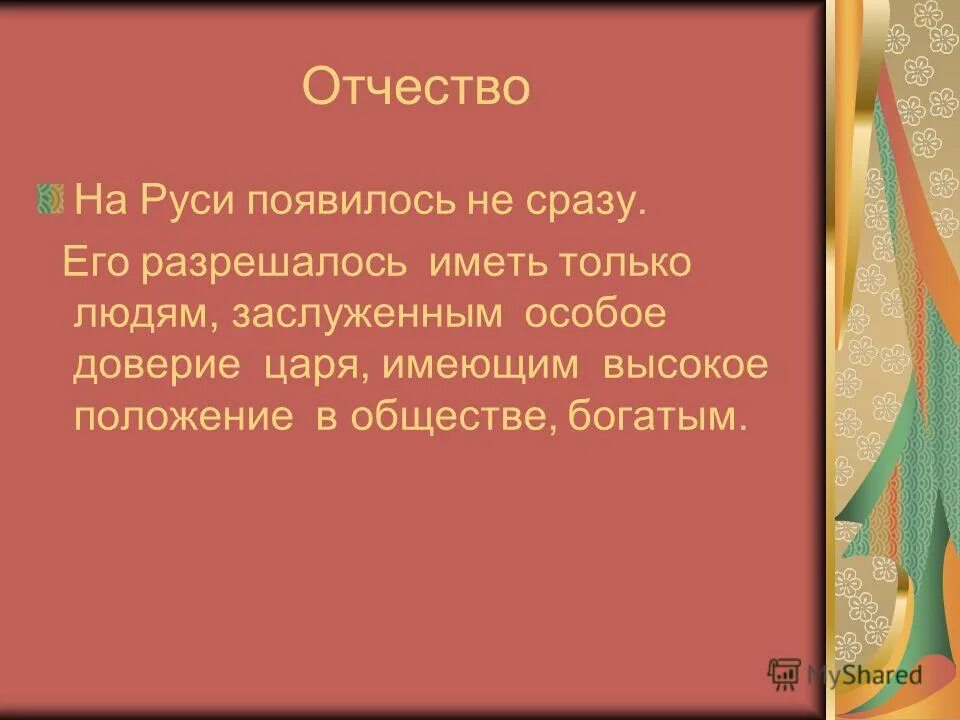 Отчество

На Руси появилось не сразу.

Его разрешалось иметь только людям, заслуженным особое доверие царя, имеющим высокое положение в обществе, богатым.

MyShared